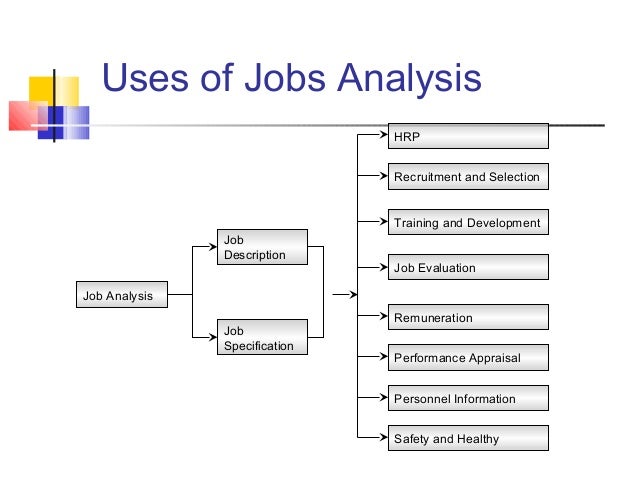 Uses of Jobs Analysis

Job Analysis

Job Description

Job Specification

HRP

Recruitment and Selection

Training and Development

Job Evaluation

Remuneration

Performance Appraisal

Personnel Information

Safety and Healthy